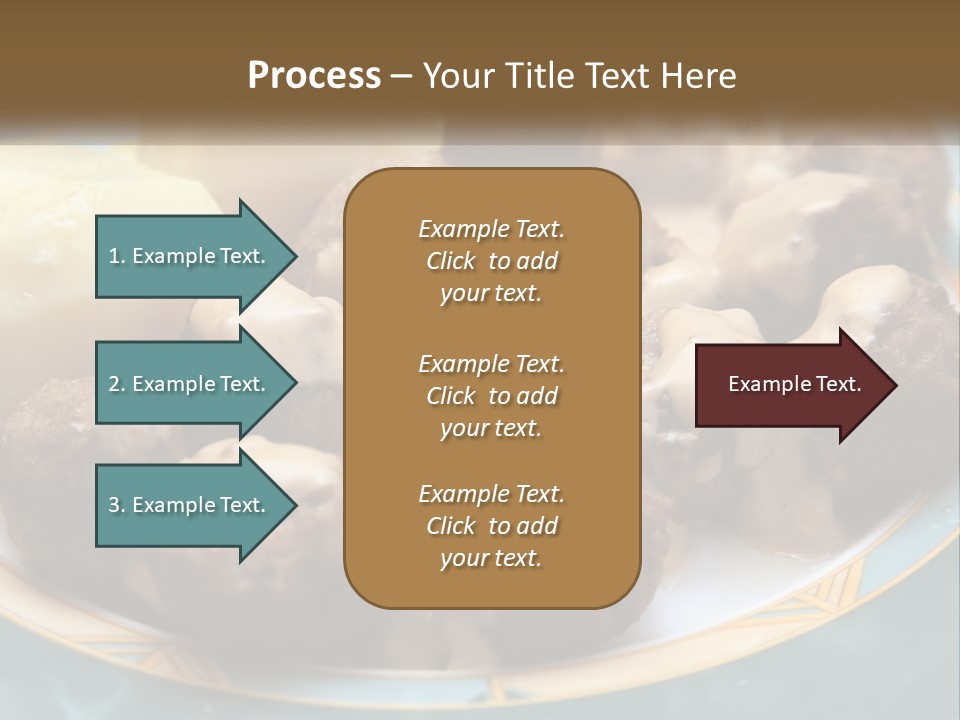 Process – Your Title Text Here

1. Example Text.

2. Example Text.

3. Example Text.

Example Text. Click to add your text.

Example Text. Click to add your text.

Example Text. Click to add your text.

Example Text.